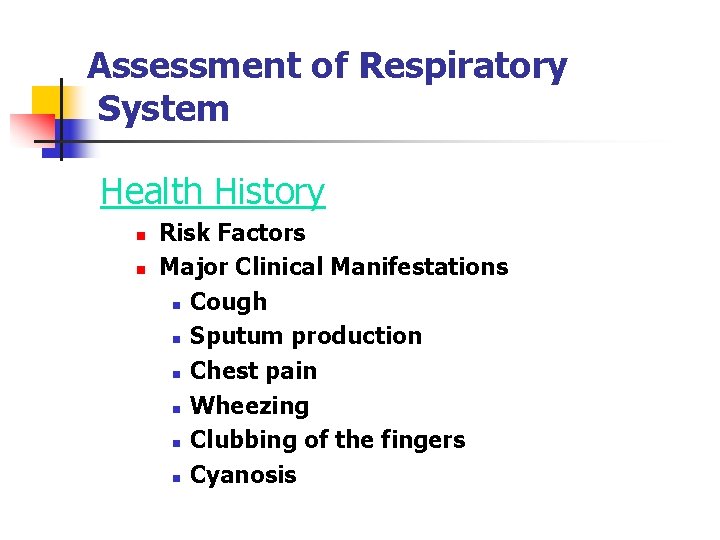 Assessment of Respiratory System

Health History

- Risk Factors
- Major Clinical Manifestations
  - Cough
  - Sputum production
  - Chest pain
  - Wheezing
  - Clubbing of the fingers
  - Cyanosis